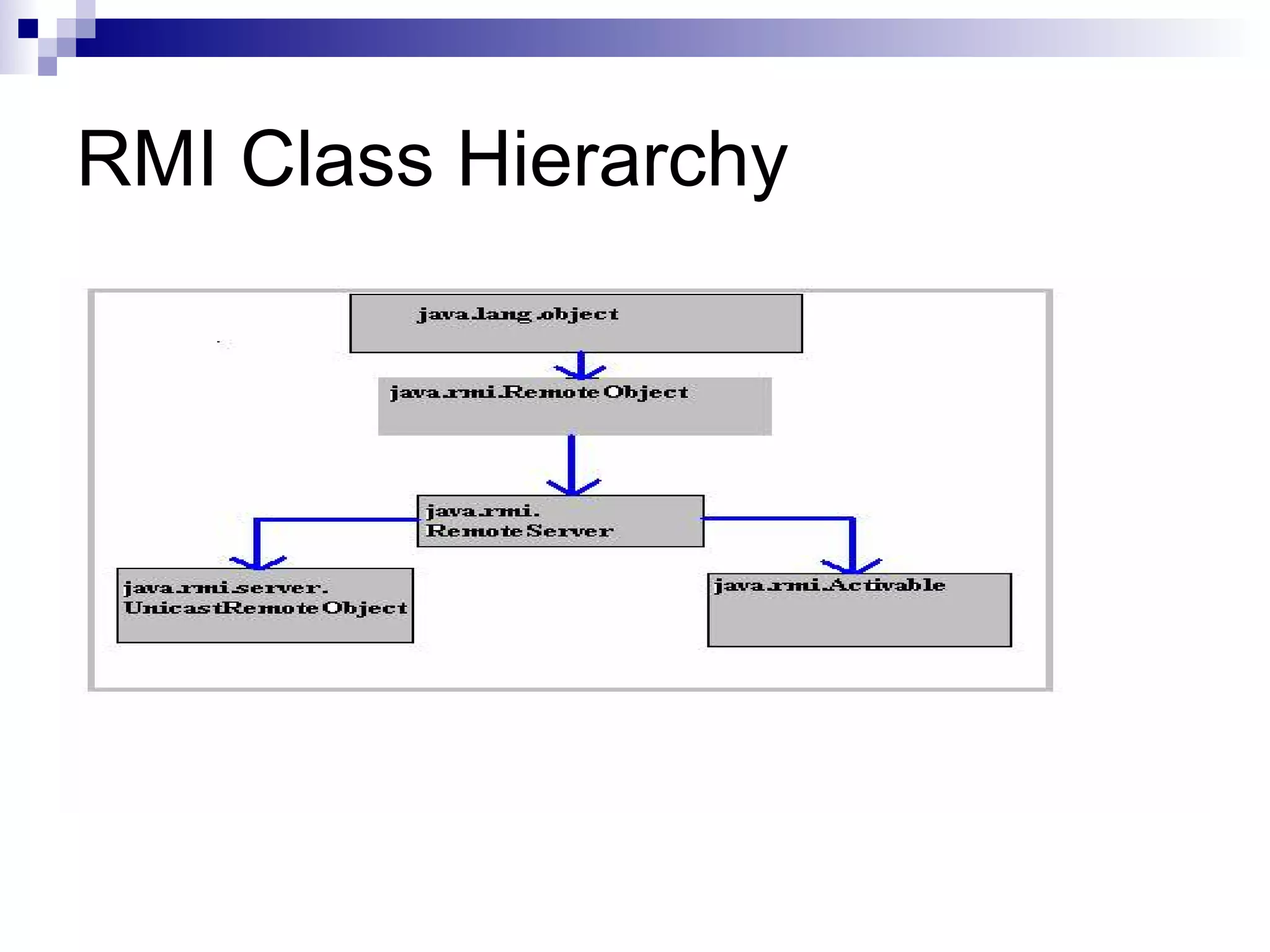 RMI Class Hierarchy

java.lang.object

java.rmi.RemoteObject

java.rmi.
RemoteServer

java.rmi.server.
UnicastRemoteObject

java.rmi.Activable